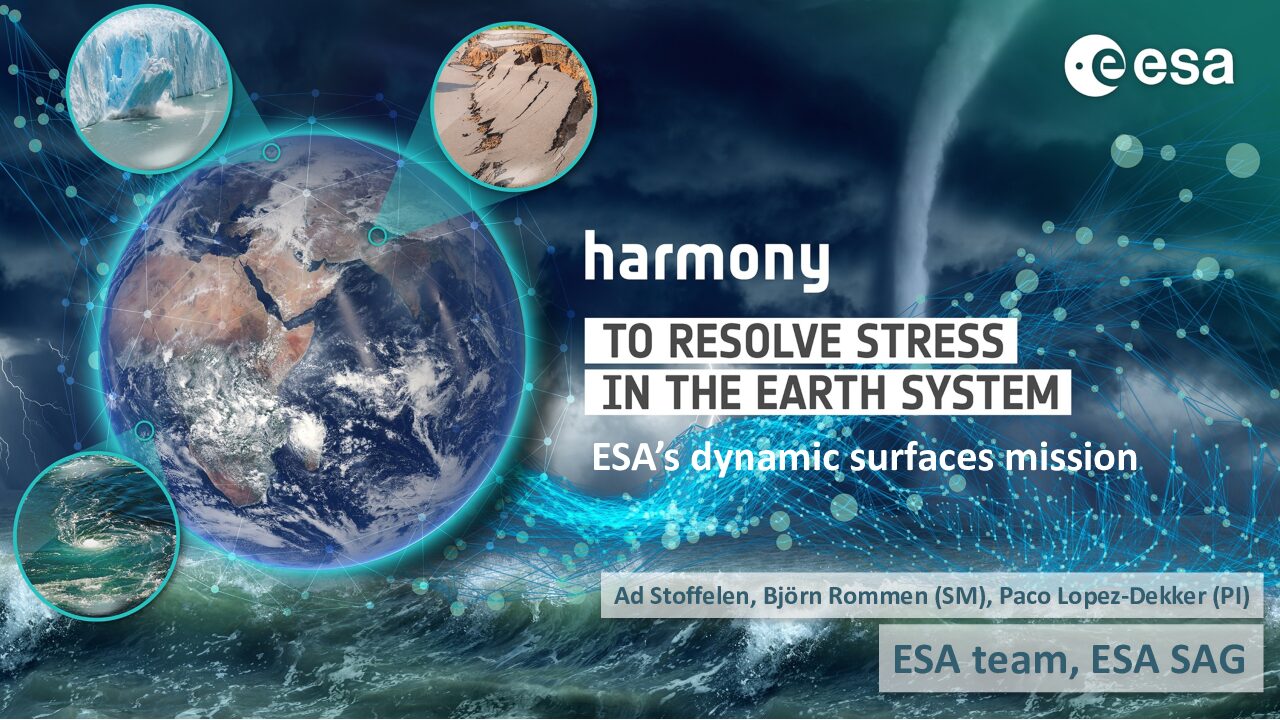 esa

harmony

TO RESOLVE STRESS
IN THE EARTH SYSTEM

ESA's dynamic surfaces mission

Ad Stoffelen, Björn Rommen (SM), Paco Lopez-Dekker (PI)

ESA team, ESA SAG